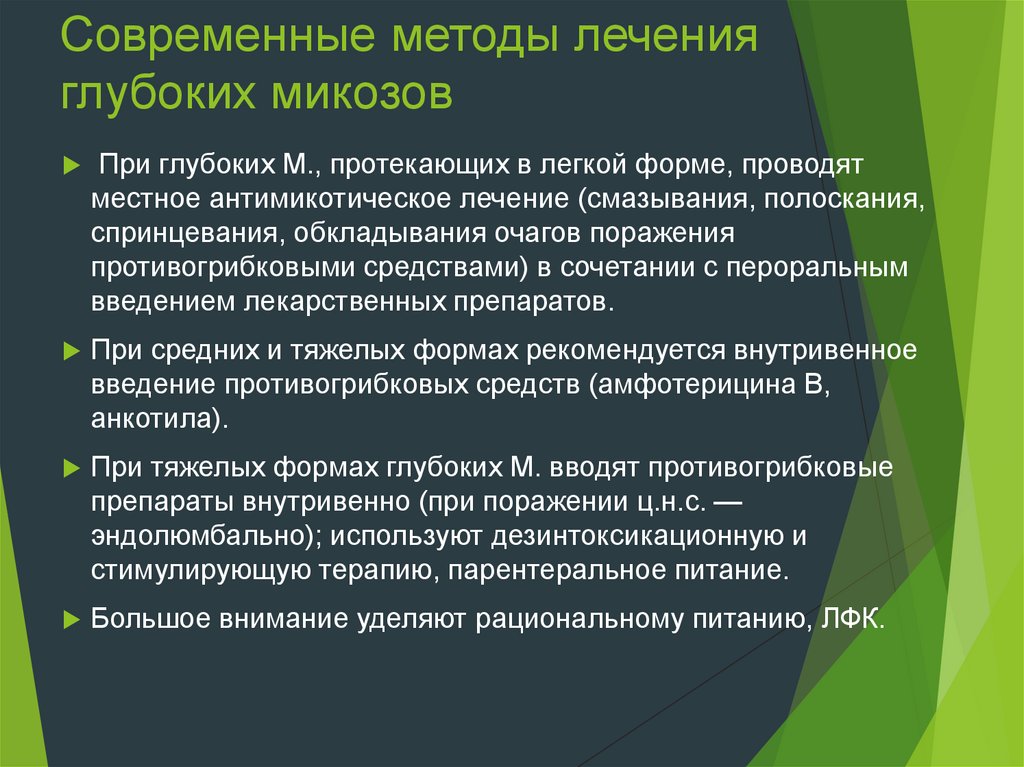 Современные методы лечения глубоких микозов

При глубоких М., протекающих в легкой форме, проводят местное антимикотическое лечение (смазывания, полоскания, спринцевания, обкладывания очагов поражения противогрибковыми средствами) в сочетании с пероральным введением лекарственных препаратов.

При средних и тяжелых формах рекомендуется внутривенное введение противогрибковых средств (амфотерицина В, анкотила).

При тяжелых формах глубоких М. вводят противогрибковые препараты внутривенно (при поражении ц.н.с. — эндолюмбально); используют дезинтоксикационную и стимулирующую терапию, парентеральное питание.

Большое внимание уделяют рациональному питанию, ЛФК.